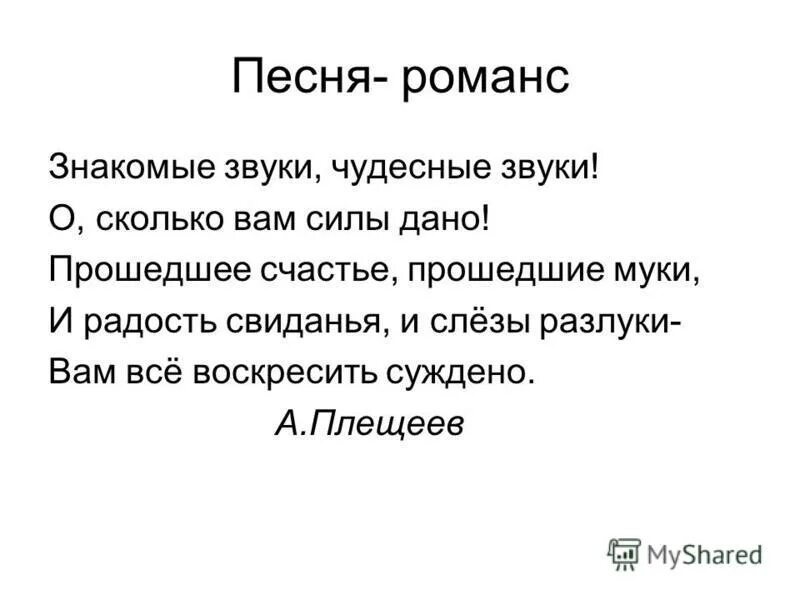 Песня- романс

Знакомые звуки, чудесные звуки!
О, сколько вам силы дано!
Прошедшее счастье, прошедшие муки,
И радость свиданья, и слёзы разлуки-
Вам всё воскресить суждено.

А.Плещеев

MyShared